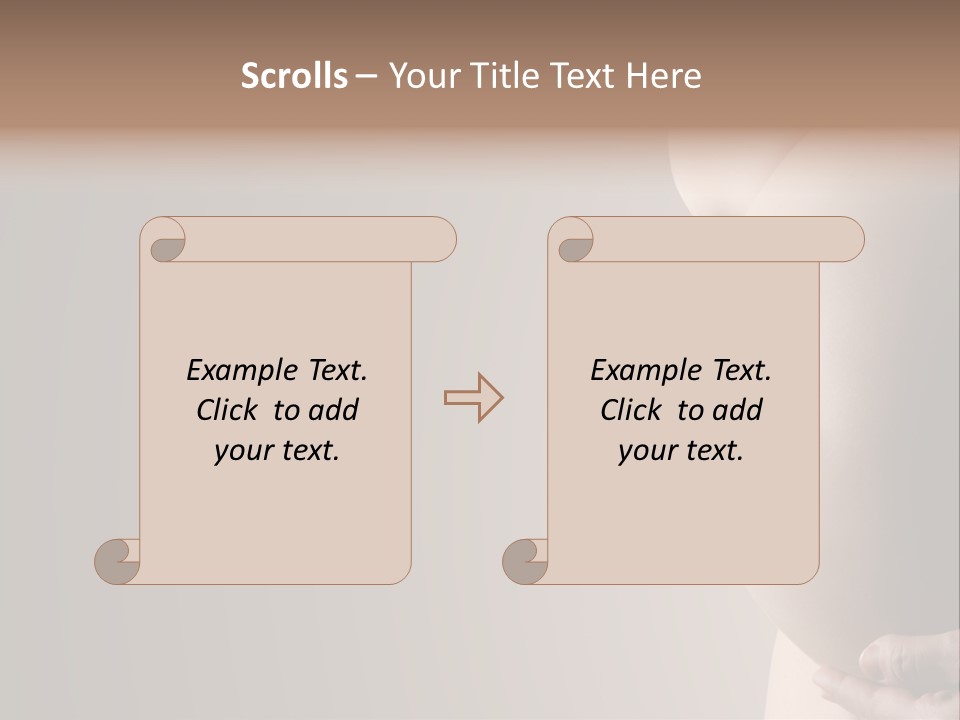 Scrolls – Your Title Text Here

Example Text. Click to add your text.

Example Text. Click to add your text.